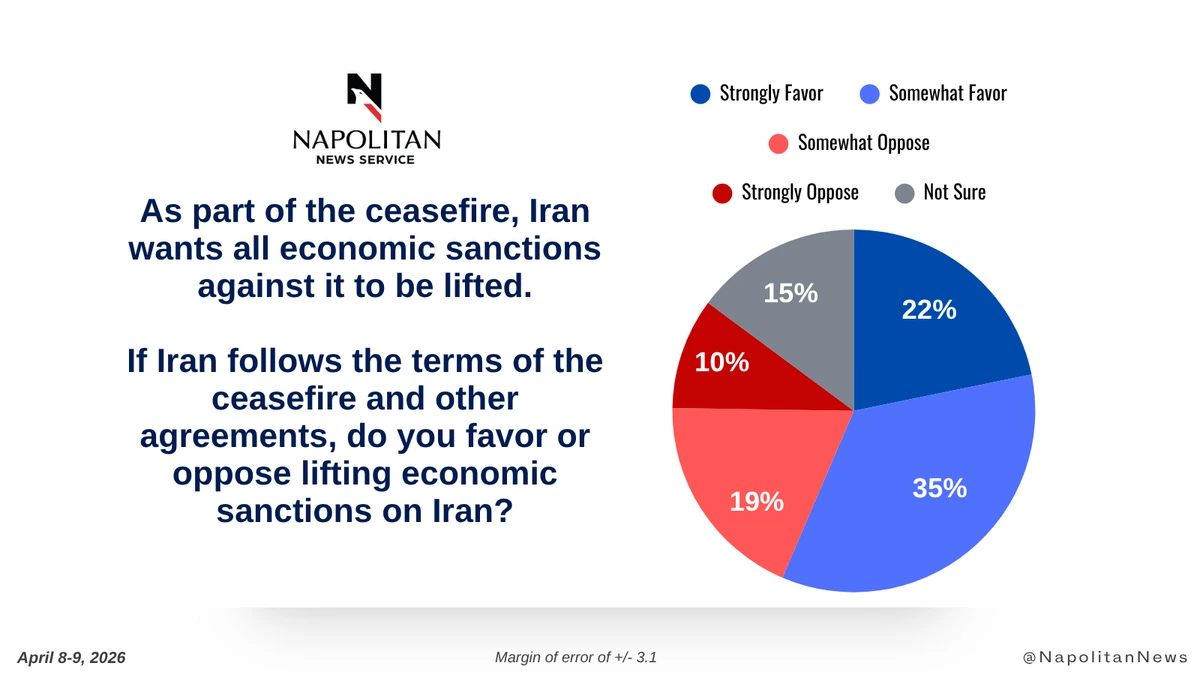 N
NAPOLITAN
NEWS SERVICE

As part of the ceasefire, Iran wants all economic sanctions against it to be lifted.

If Iran follows the terms of the ceasefire and other agreements, do you favor or oppose lifting economic sanctions on Iran?

Strongly Favor
Somewhat Favor
Somewhat Oppose
Strongly Oppose
Not Sure

22%
35%
19%
10%
15%

April 8-9, 2026
Margin of error of +/- 3.1
@NapolitanNews